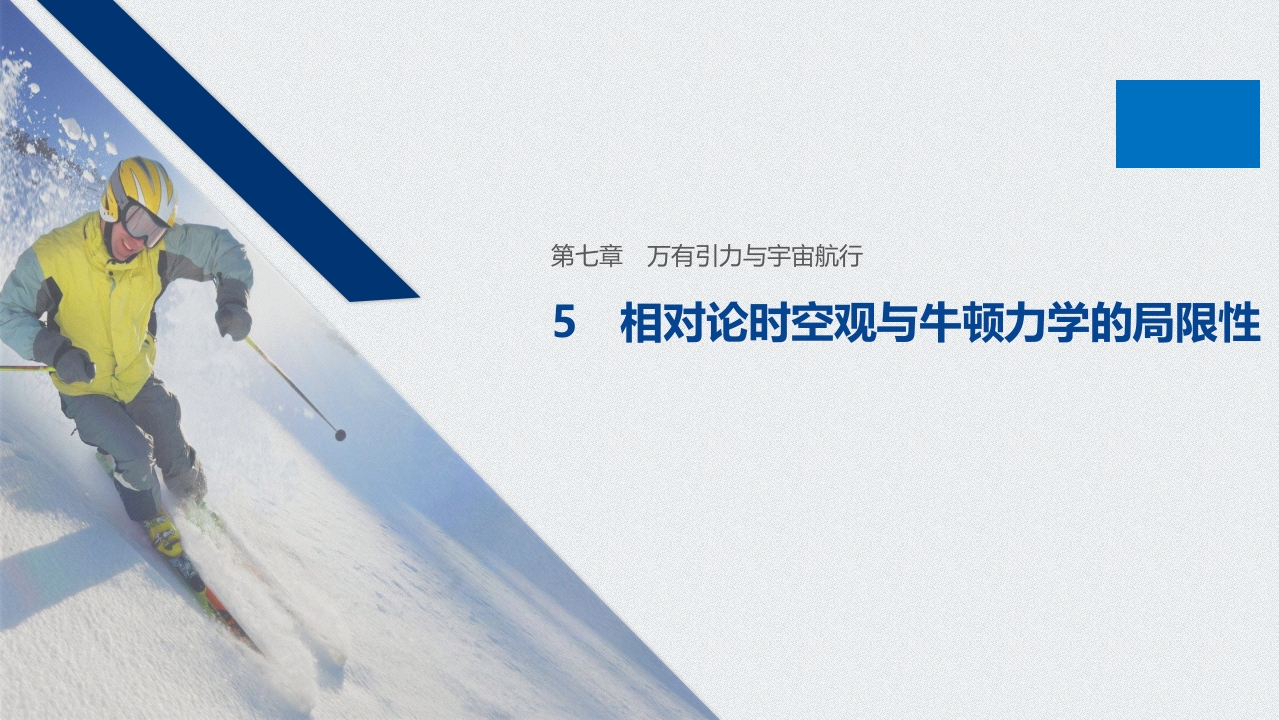 第七章　万有引力与宇宙航行

5　相对论时空观与牛顿力学的局限性